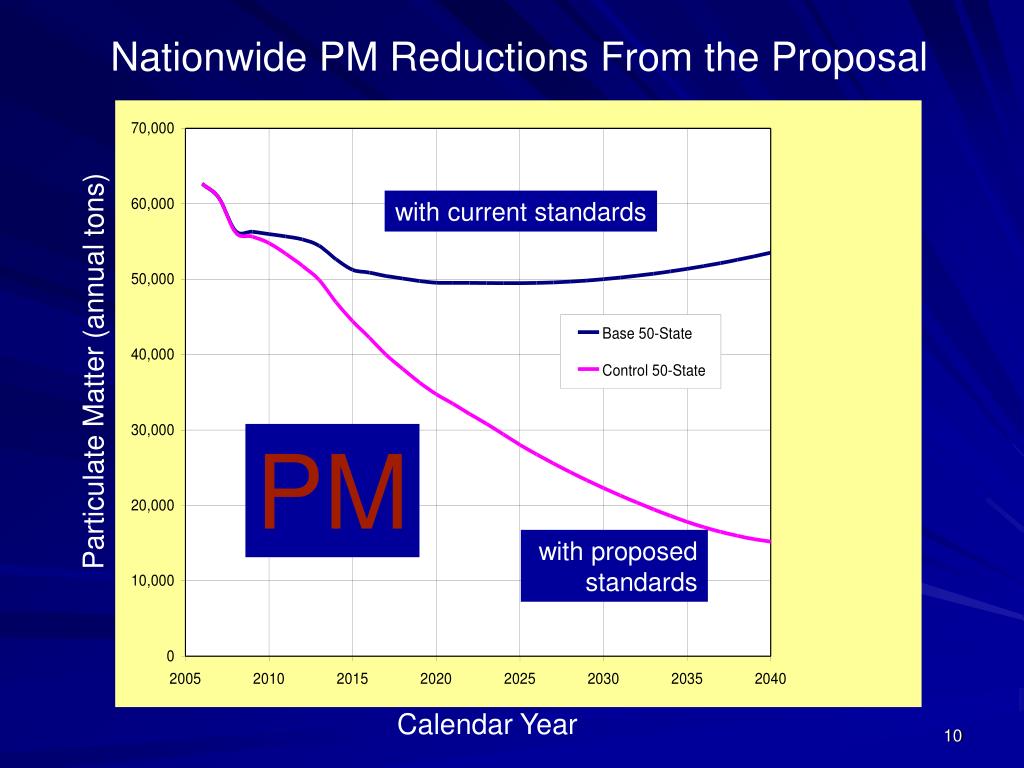 Nationwide PM Reductions From the Proposal

Particulate Matter (annual tons)

70,000
60,000
50,000
40,000
30,000
20,000
10,000
0

with current standards

Base 50-State
Control 50-State

PM

with proposed standards

2005 2010 2015 2020 2025 2030 2035 2040

Calendar Year

10